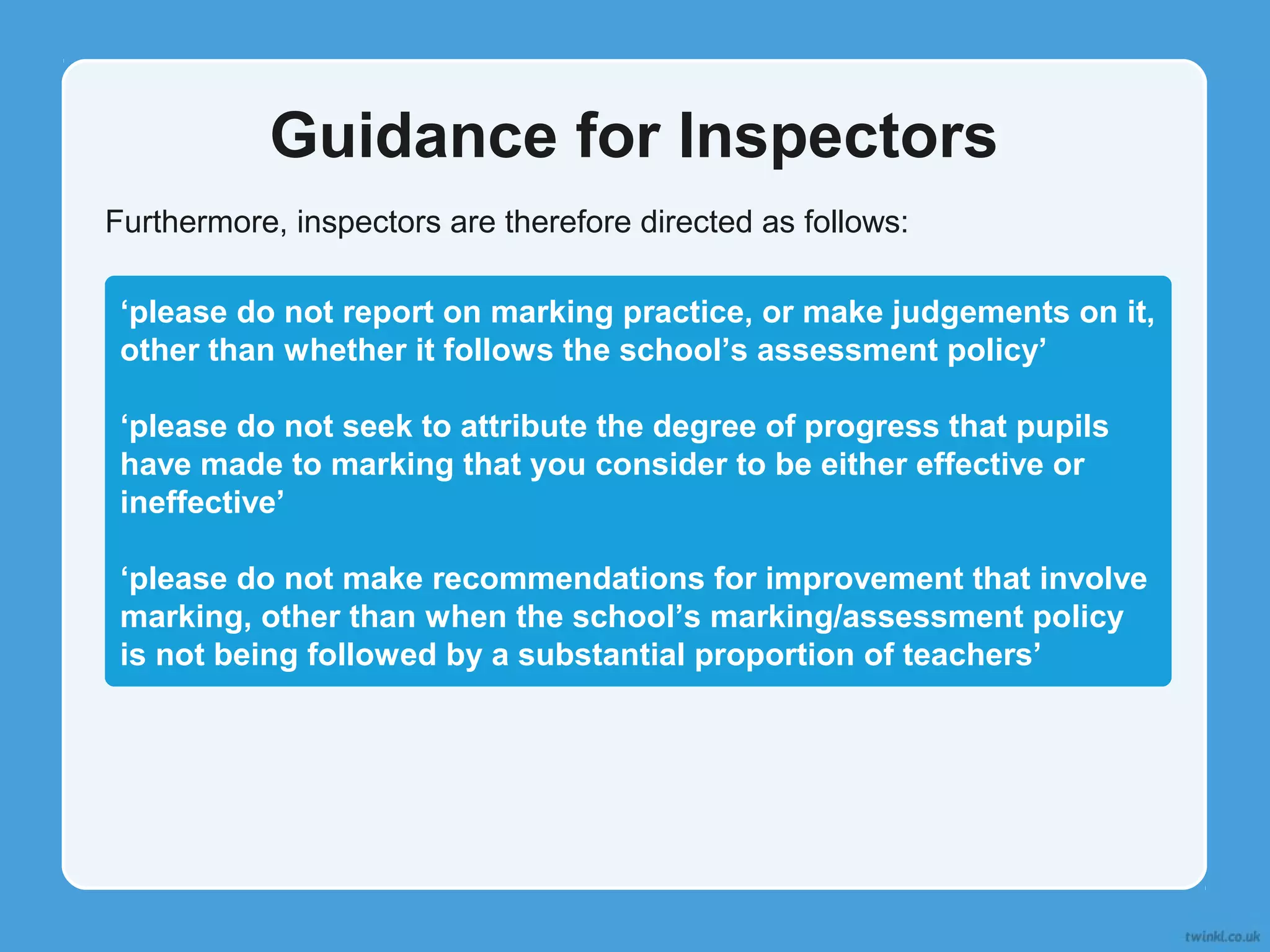 Guidance for Inspectors

Furthermore, inspectors are therefore directed as follows:

‘please do not report on marking practice, or make judgements on it, other than whether it follows the school’s assessment policy’

‘please do not seek to attribute the degree of progress that pupils have made to marking that you consider to be either effective or ineffective’

‘please do not make recommendations for improvement that involve marking, other than when the school’s marking/assessment policy is not being followed by a substantial proportion of teachers’

twinkl.co.uk